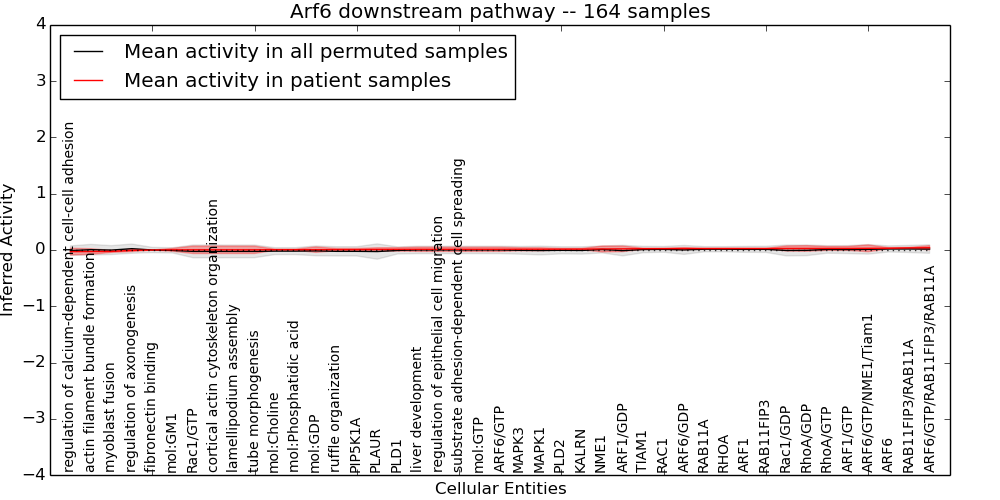 Arf6 downstream pathway -- 164 samples

Mean activity in all permuted samples
Mean activity in patient samples

Inferred Activity

4
3
2
1
0
−1
−2
−3
−4

regulation of calcium-dependent cell-cell adhesion
actin filament bundle formation
myoblast fusion
regulation of axonogenesis
fibronectin binding
mol:GM1
Rac1/GTP
cortical actin cytoskeleton organization
lamellipodium assembly
tube morphogenesis
mol:Choline
mol:Phosphatidic acid
mol:GDP
ruffle organization
PIP5K1A
PLAUR
PLD1
liver development
regulation of epithelial cell migration
substrate adhesion-dependent cell spreading
mol:GTP
ARF6/GTP
MAPK3
MAPK1
PLD2
KALRN
NME1
ARF1/GDP
TIAM1
RAC1
ARF6/GDP
RAB11A
RHOA
ARF1
RAB11FIP3
Rac1/GDP
RhoA/GDP
RhoA/GTP
ARF1/GTP
ARF6/GTP/NME1/Tiam1
ARF6
RAB11FIP3/RAB11A
ARF6/GTP/RAB11FIP3/RAB11A

Cellular Entities